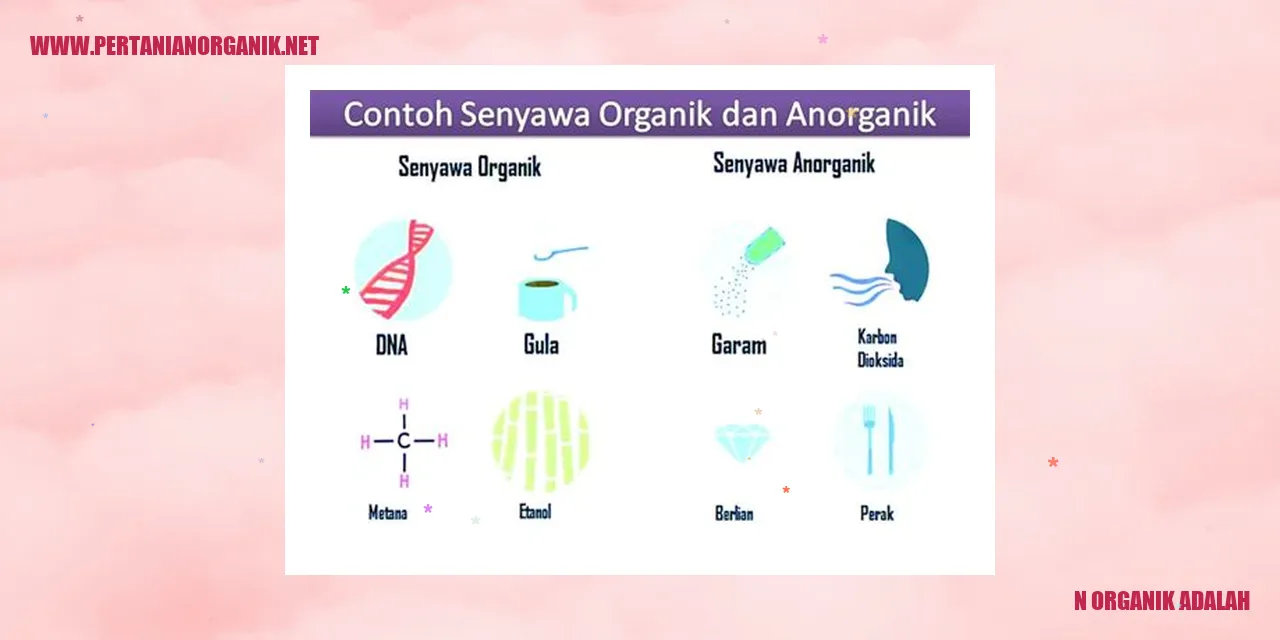 WWW.PERTANIANORGANIK.NET

Contoh Senyawa Organik dan Anorganik

Senyawa Organik

DNA

Gula

H
H—C—H
H

Metana

Etanol

Senyawa Anorganik

Garam

Karbon Dioksida

Berlian

Perak

N ORGANIK ADALAH